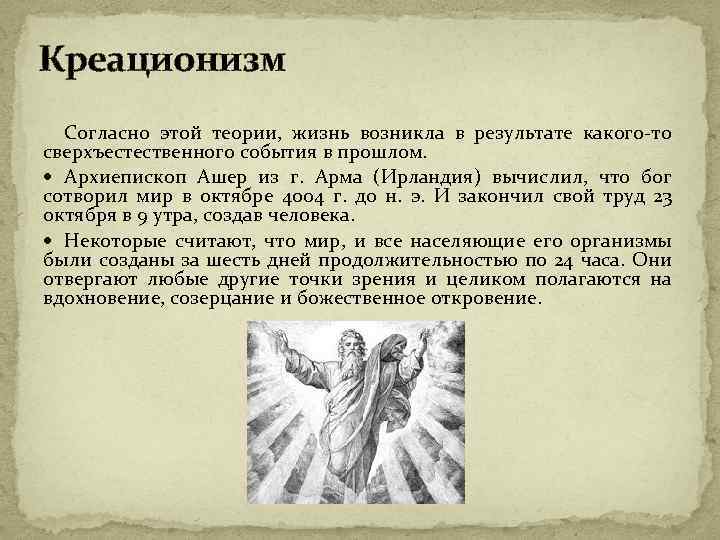 Креационизм

Согласно этой теории, жизнь возникла в результате какого-то сверхъестественного события в прошлом.

• Архиепископ Ашер из г. Арма (Ирландия) вычислил, что бог сотворил мир в октябре 4004 г. до н. э. И закончил свой труд 23 октября в 9 утра, создав человека.

• Некоторые считают, что мир, и все населяющие его организмы были созданы за шесть дней продолжительностью по 24 часа. Они отвергают любые другие точки зрения и целиком полагаются на вдохновение, созерцание и божественное откровение.